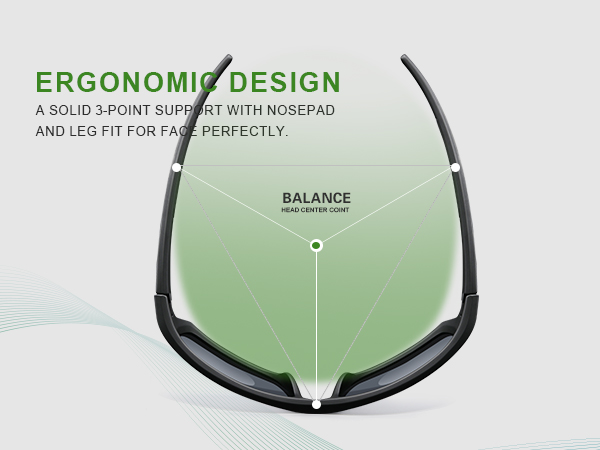 ERGONOMIC DESIGN

A SOLID 3-POINT SUPPORT WITH NOSEPAD AND LEG FIT FOR FACE PERFECTLY.

BALANCE
HEAD CENTER COINT